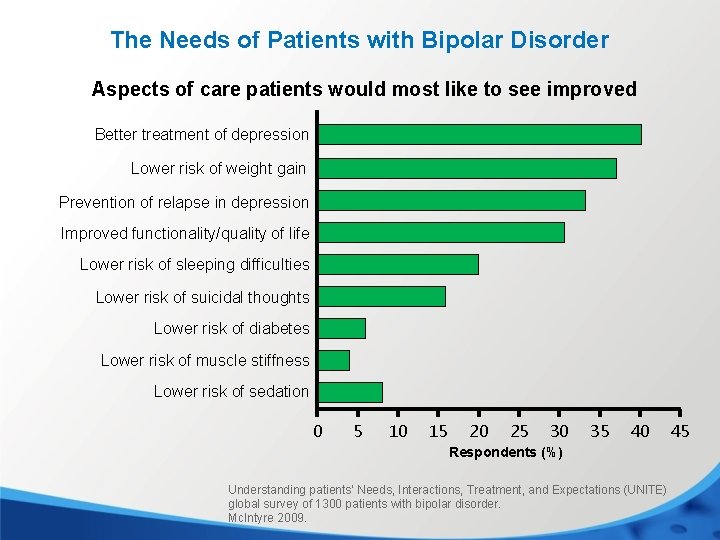 The Needs of Patients with Bipolar Disorder

Aspects of care patients would most like to see improved

Better treatment of depression
Lower risk of weight gain
Prevention of relapse in depression
Improved functionality/quality of life
Lower risk of sleeping difficulties
Lower risk of suicidal thoughts
Lower risk of diabetes
Lower risk of muscle stiffness
Lower risk of sedation

0 5 10 15 20 25 30 35 40 45
Respondents (%)

Understanding patients' Needs, Interactions, Treatment, and Expectations (UNITE) global survey of 1300 patients with bipolar disorder.
McIntyre 2009.